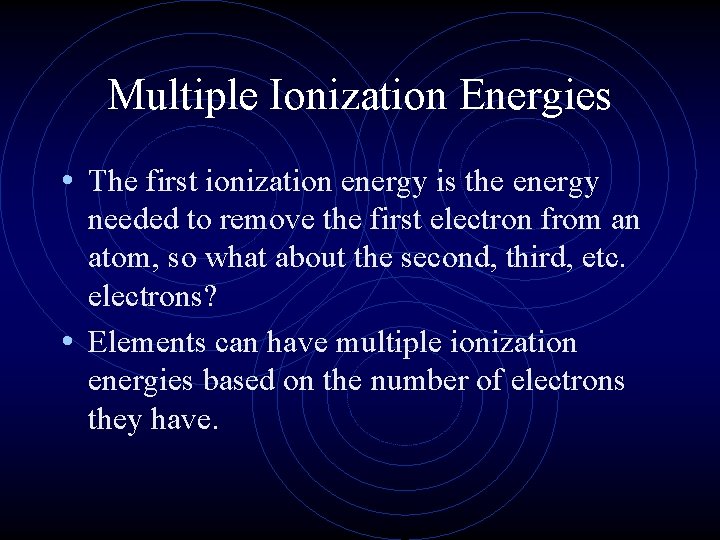 Multiple Ionization Energies

• The first ionization energy is the energy needed to remove the first electron from an atom, so what about the second, third, etc. electrons?

• Elements can have multiple ionization energies based on the number of electrons they have.